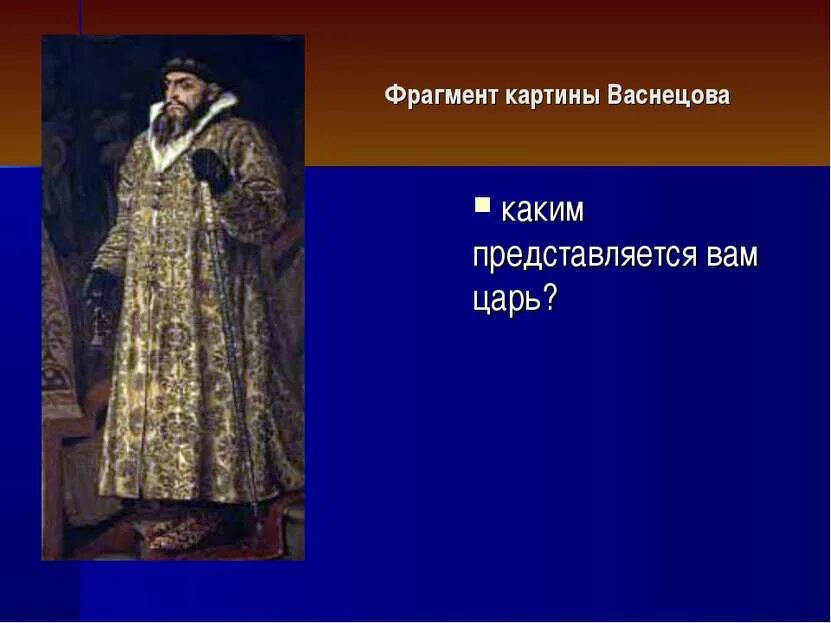 Фрагмент картины Васнецова

▪ каким представляется вам царь?